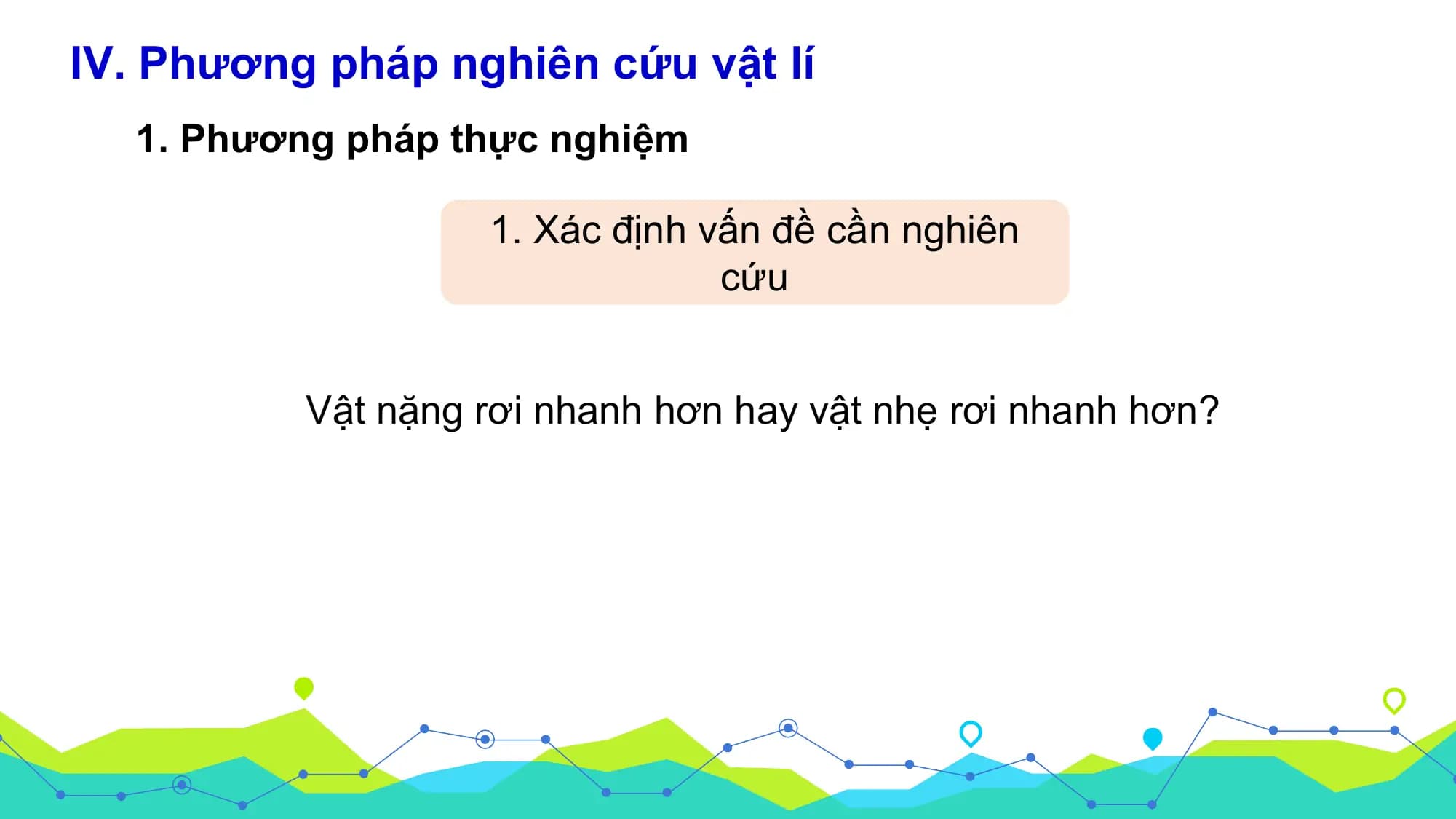 IV. Phương pháp nghiên cứu vật lí

1. Phương pháp thực nghiệm

1. Xác định vấn đề cần nghiên cứu

Vật nặng rơi nhanh hơn hay vật nhẹ rơi nhanh hơn?